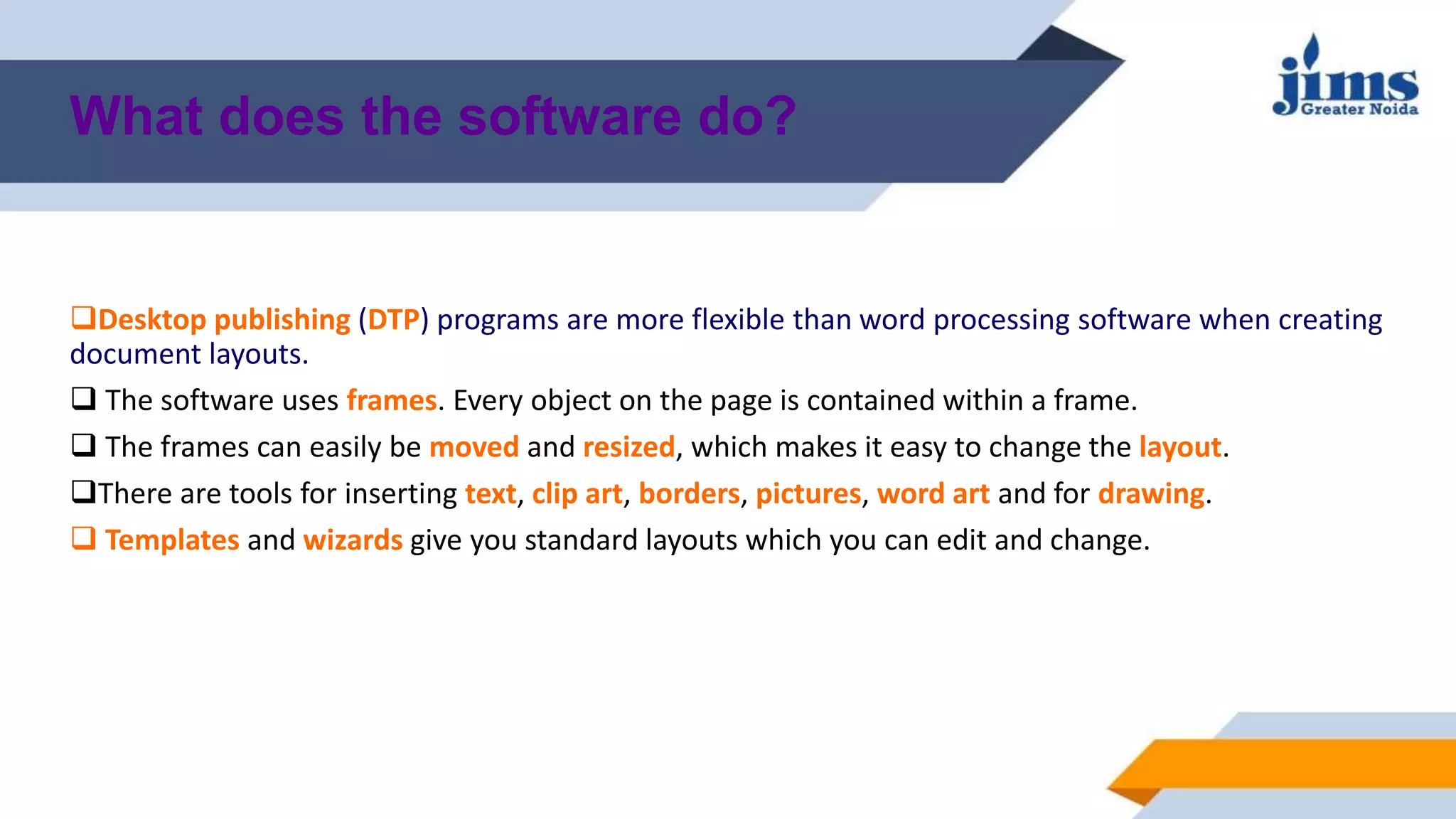 What does the software do?

jims
Greater Noida

❑Desktop publishing (DTP) programs are more flexible than word processing software when creating document layouts.

❑ The software uses frames. Every object on the page is contained within a frame.

❑ The frames can easily be moved and resized, which makes it easy to change the layout.

❑There are tools for inserting text, clip art, borders, pictures, word art and for drawing.

❑ Templates and wizards give you standard layouts which you can edit and change.